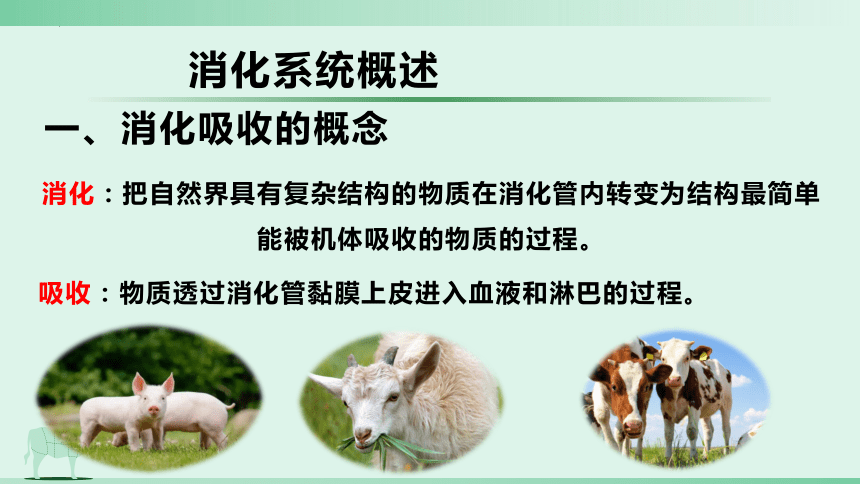 消化系统概述

一、消化吸收的概念

消化：把自然界具有复杂结构的物质在消化管内转变为结构最简单能被机体吸收的物质的过程。

吸收：物质透过消化管黏膜上皮进入血液和淋巴的过程。